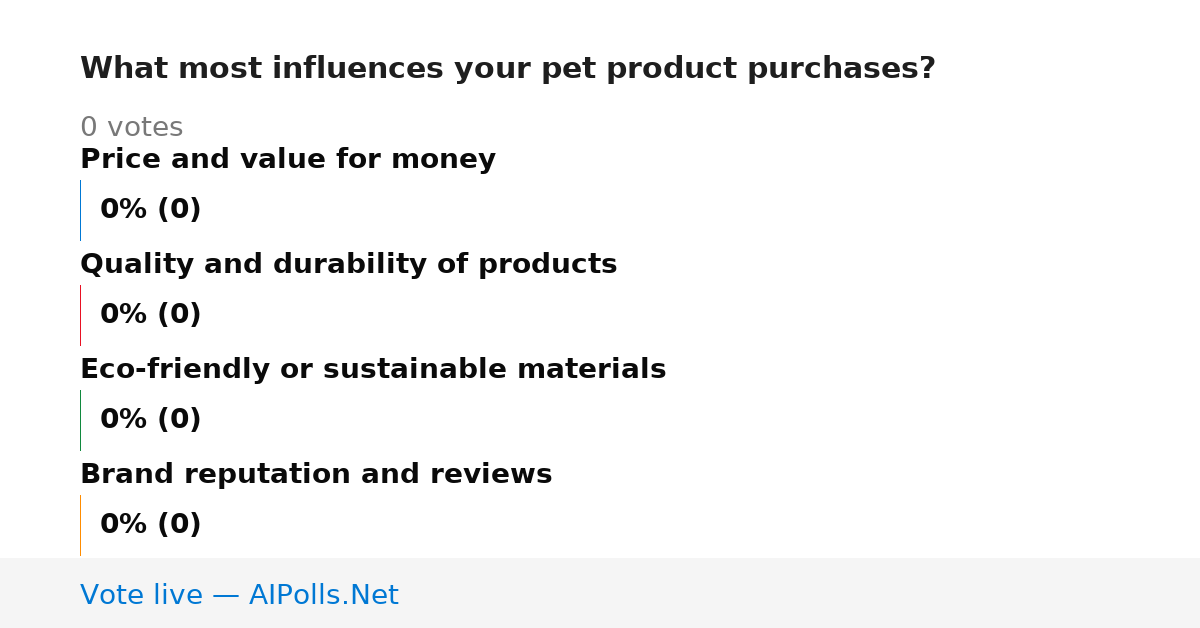 What most influences your pet product purchases?

0 votes

Price and value for money

0% (0)

Quality and durability of products

0% (0)

Eco-friendly or sustainable materials

0% (0)

Brand reputation and reviews

0% (0)

Vote live — AIPolls.Net